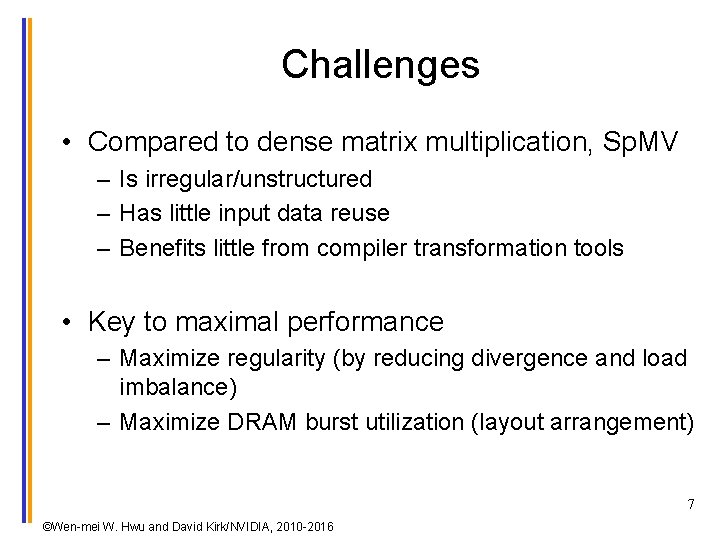 Challenges

• Compared to dense matrix multiplication, SpMV
– Is irregular/unstructured
– Has little input data reuse
– Benefits little from compiler transformation tools

• Key to maximal performance
– Maximize regularity (by reducing divergence and load imbalance)
– Maximize DRAM burst utilization (layout arrangement)

7

©Wen-mei W. Hwu and David Kirk/NVIDIA, 2010-2016